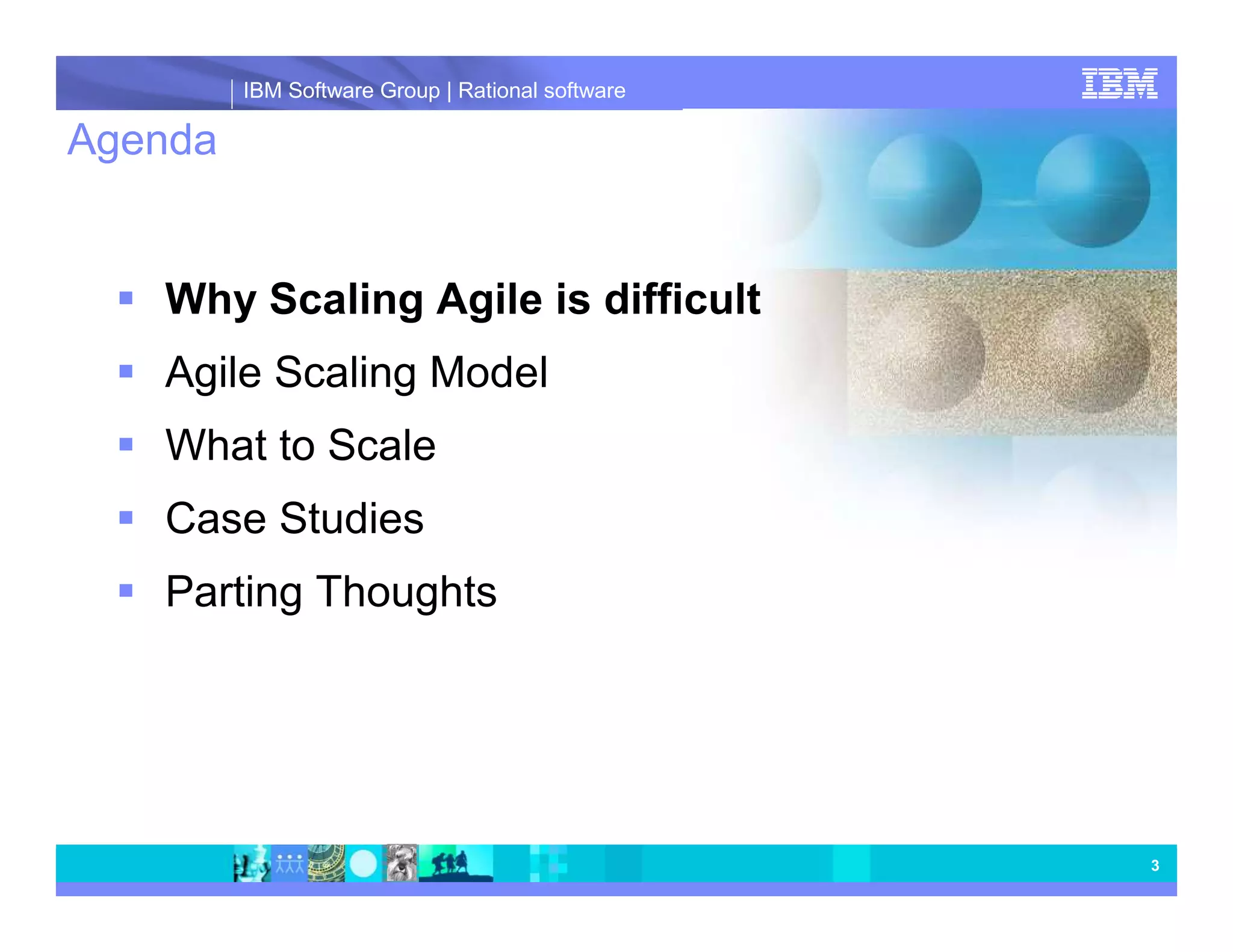 IBM Software Group | Rational software

IBM

Agenda

- Why Scaling Agile is difficult
- Agile Scaling Model
- What to Scale
- Case Studies
- Parting Thoughts

3